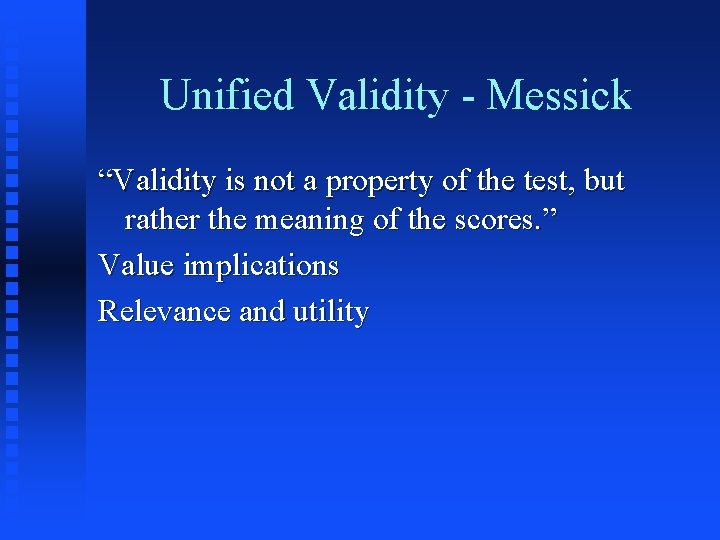 Unified Validity - Messick

“Validity is not a property of the test, but rather the meaning of the scores.”

Value implications

Relevance and utility